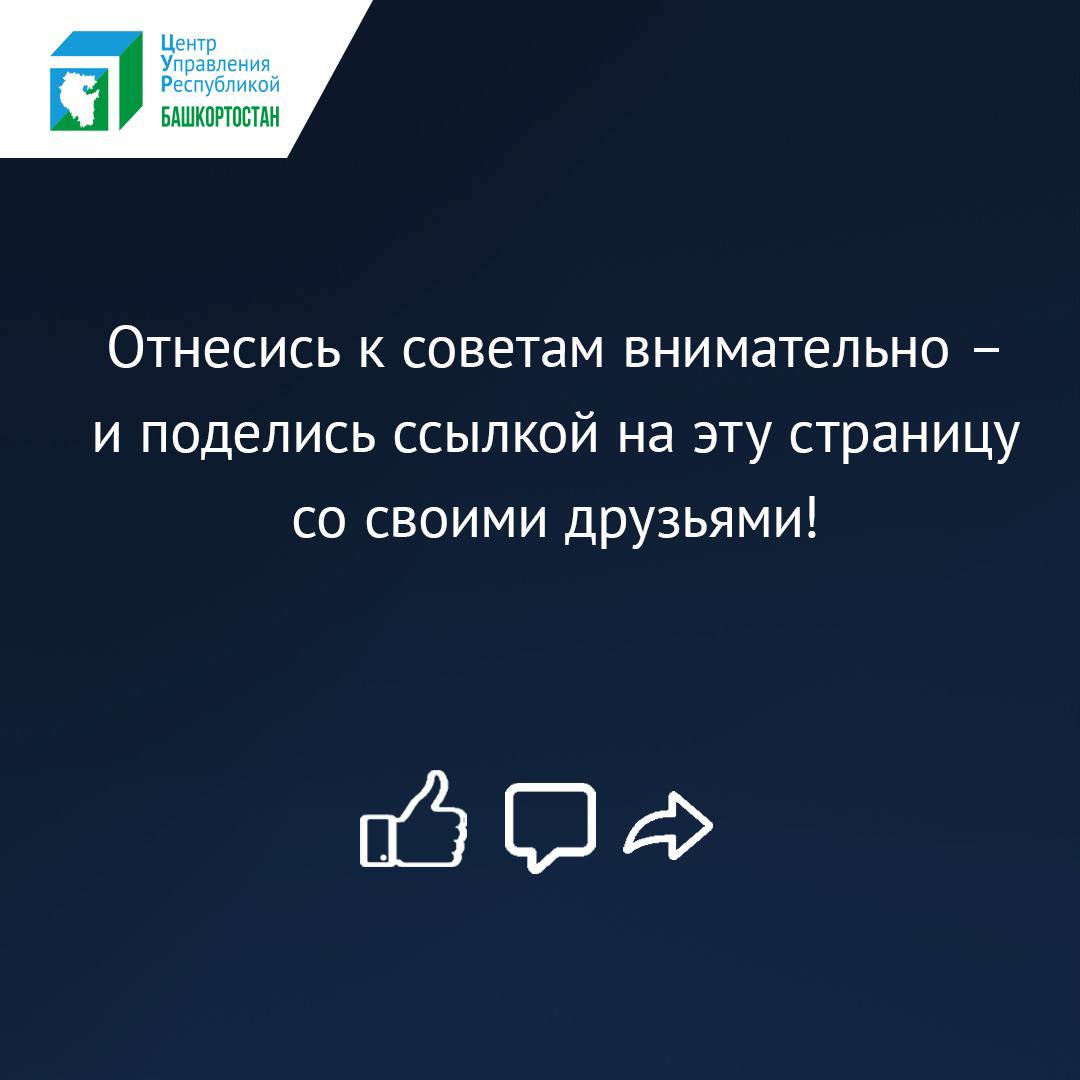 Центр
Управления
Республикой
БАШКОРТОСТАН

Отнесись к советам внимательно – и поделись ссылкой на эту страницу со своими друзьями!